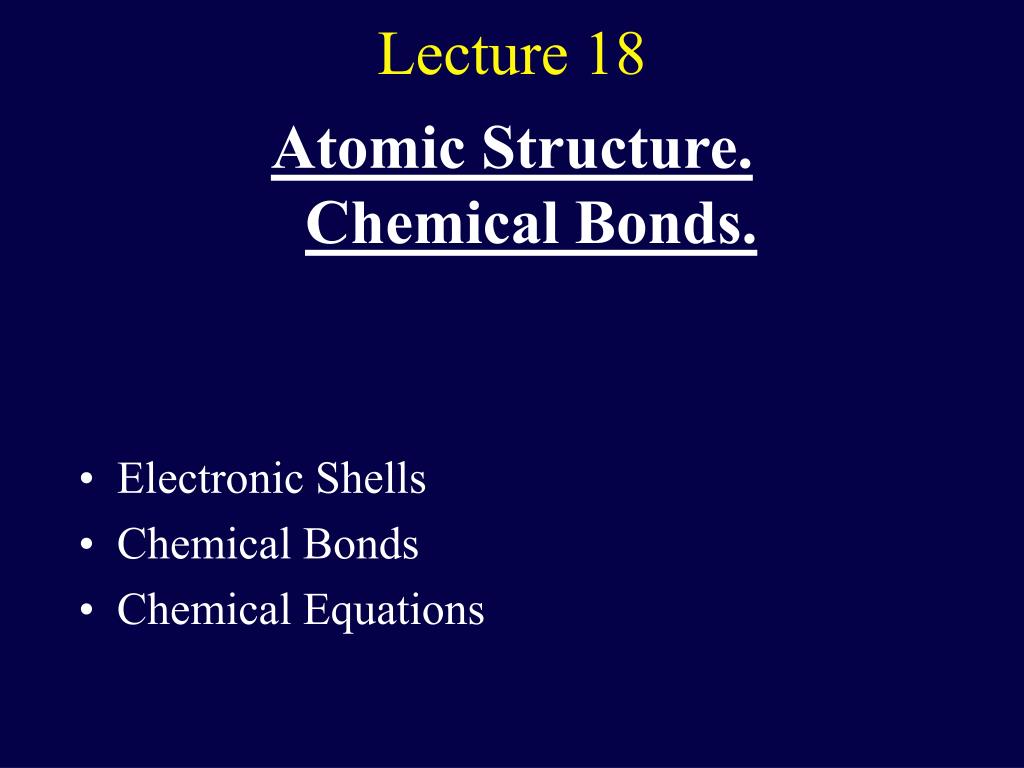 Lecture 18

Atomic Structure.
Chemical Bonds.

• Electronic Shells
• Chemical Bonds
• Chemical Equations